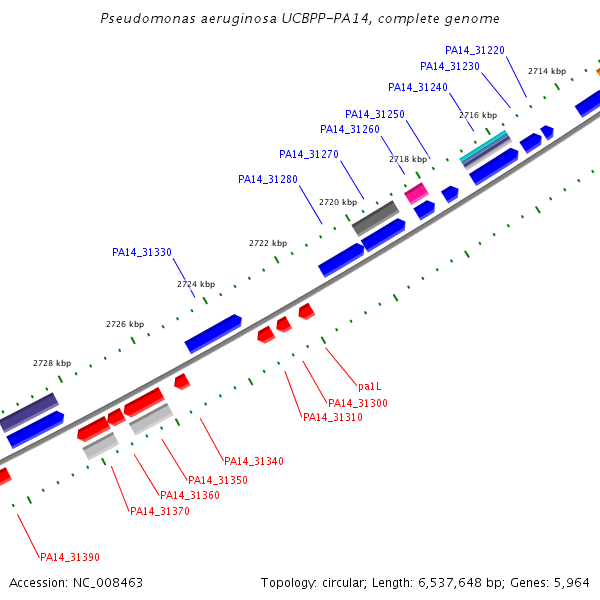 Pseudomonas aeruginosa UCBPP-PA14, complete genome

PA14_31220
PA14_31230
2714 kbp
PA14_31240
PA14_31250
2716 kbp
PA14_31260
PA14_31270
2718 kbp
PA14_31280
2720 kbp
2722 kbp
PA14_31330
2724 kbp
2726 kbp
2728 kbp
pa1L
PA14_31300
PA14_31310
PA14_31340
PA14_31350
PA14_31360
PA14_31370
PA14_31390

Accession: NC_008463
Topology: circular; Length: 6,537,648 bp; Genes: 5,964